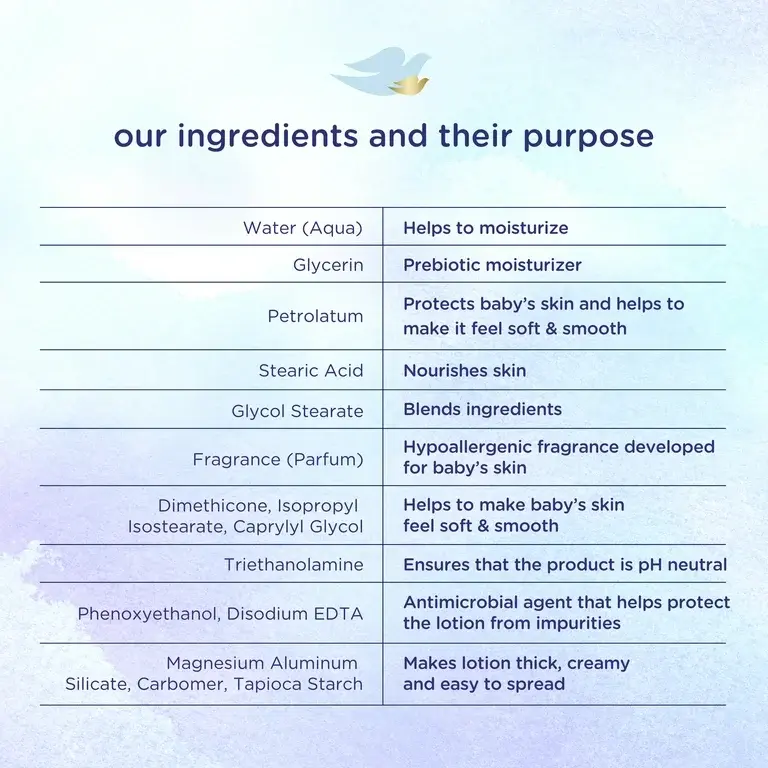 our ingredients and their purpose

| | |
|---|---|
| Water (Aqua) | Helps to moisturize |
| Glycerin | Prebiotic moisturizer |
| Petrolatum | Protects baby's skin and helps to make it feel soft & smooth |
| Stearic Acid | Nourishes skin |
| Glycol Stearate | Blends ingredients |
| Fragrance (Parfum) | Hypoallergenic fragrance developed for baby's skin |
| Dimethicone, Isopropyl Isostearate, Caprylyl Glycol | Helps to make baby's skin feel soft & smooth |
| Triethanolamine | Ensures that the product is pH neutral |
| Phenoxyethanol, Disodium EDTA | Antimicrobial agent that helps protect the lotion from impurities |
| Magnesium Aluminum Silicate, Carbomer, Tapioca Starch | Makes lotion thick, creamy and easy to spread |